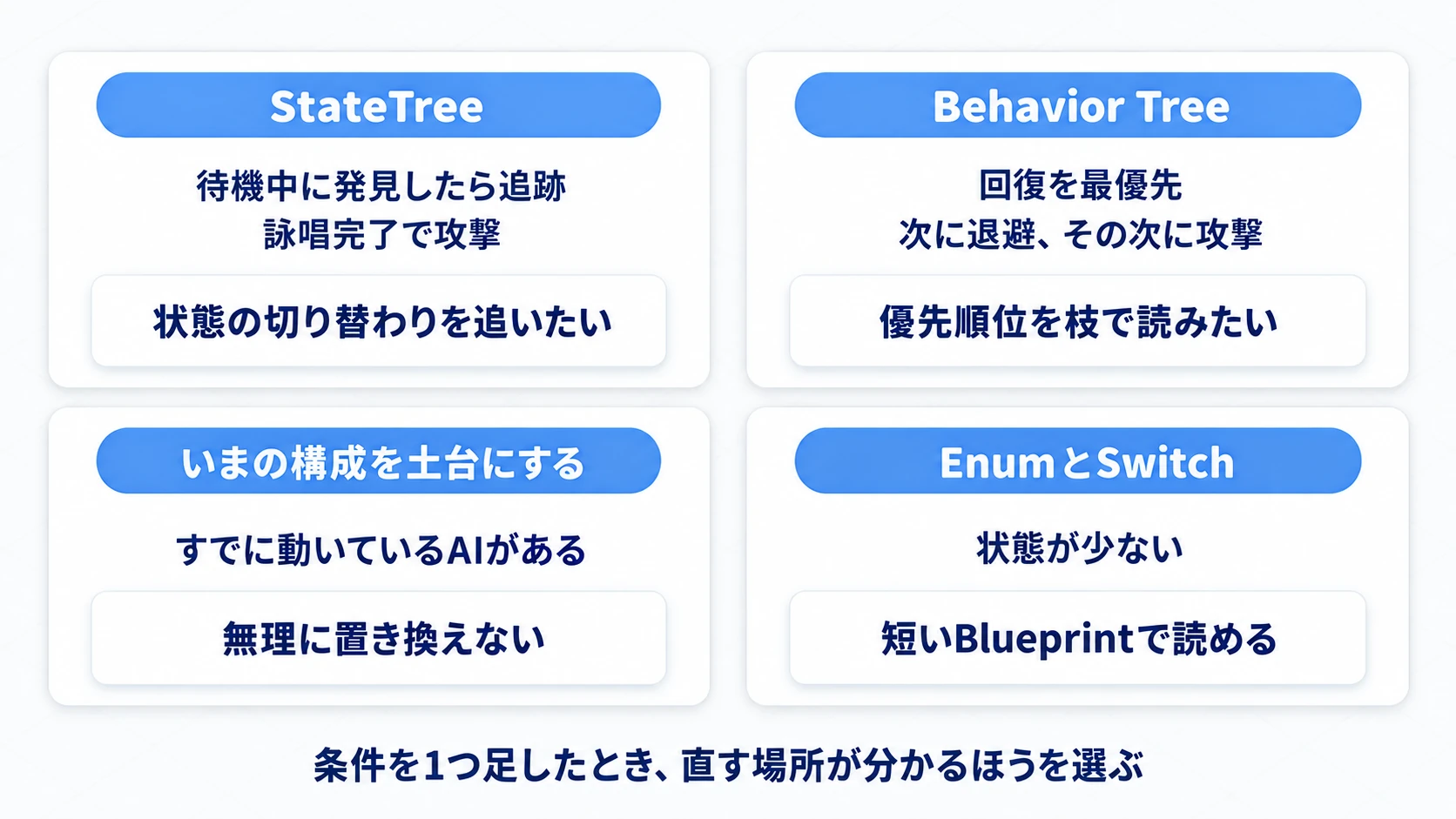 StateTree

待機中に発見したら追跡
詠唱完了で攻撃

状態の切り替わりを追いたい

Behavior Tree

回復を最優先
次に退避、その次に攻撃

優先順位を枝で読みたい

いまの構成を土台にする

すでに動いているAIがある

無理に置き換えない

EnumとSwitch

状態が少ない

短いBlueprintで読める

条件を1つ足したとき、直す場所が分かるほうを選ぶ